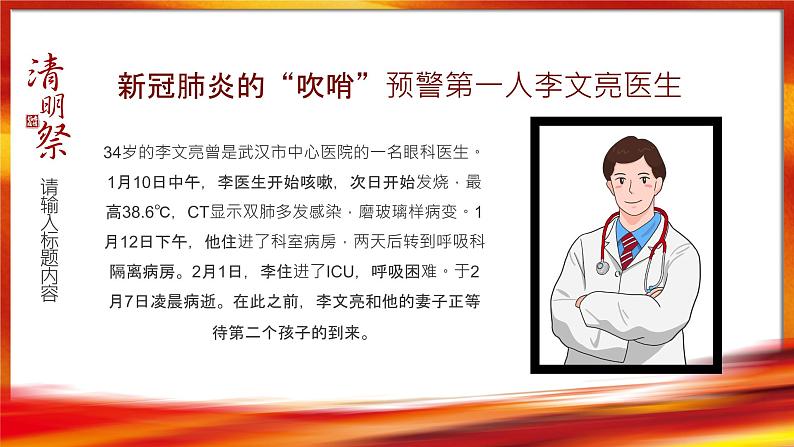 清明祭

请输入标题内容

新冠肺炎的“吹哨”预警第一人李文亮医生

34岁的李文亮曾是武汉市中心医院的一名眼科医生。1月10日中午，李医生开始咳嗽，次日开始发烧，最高38.6℃，CT显示双肺多发感染，磨玻璃样病变。1月12日下午，他住进了科室病房，两天后转到呼吸科隔离病房。2月1日，李住进了ICU，呼吸困难。于2月7日凌晨病逝。在此之前，李文亮和他的妻子正等待第二个孩子的到来。